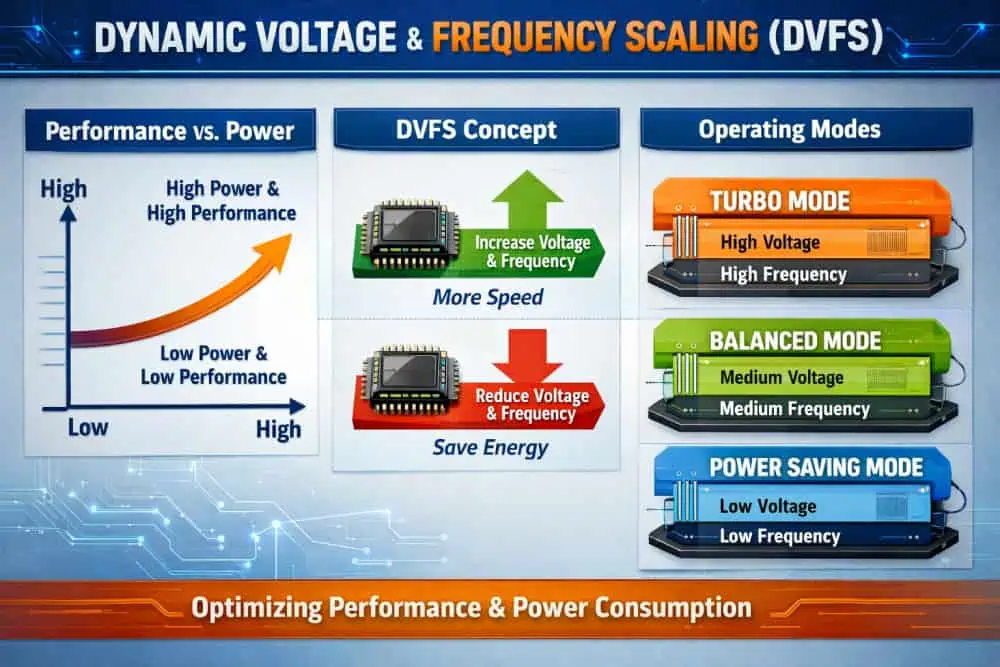 DYNAMIC VOLTAGE & FREQUENCY SCALING (DVFS)

Performance vs. Power

High

High Power & High Performance

Low Power & Low Performance

Low

High

DVFS Concept

Increase Voltage & Frequency

More Speed

Reduce Voltage & Frequency

Save Energy

Operating Modes

TURBO MODE

High Voltage

High Frequency

BALANCED MODE

Medium Voltage

Medium Frequency

POWER SAVING MODE

Low Voltage

Low Frequency

Optimizing Performance & Power Consumption